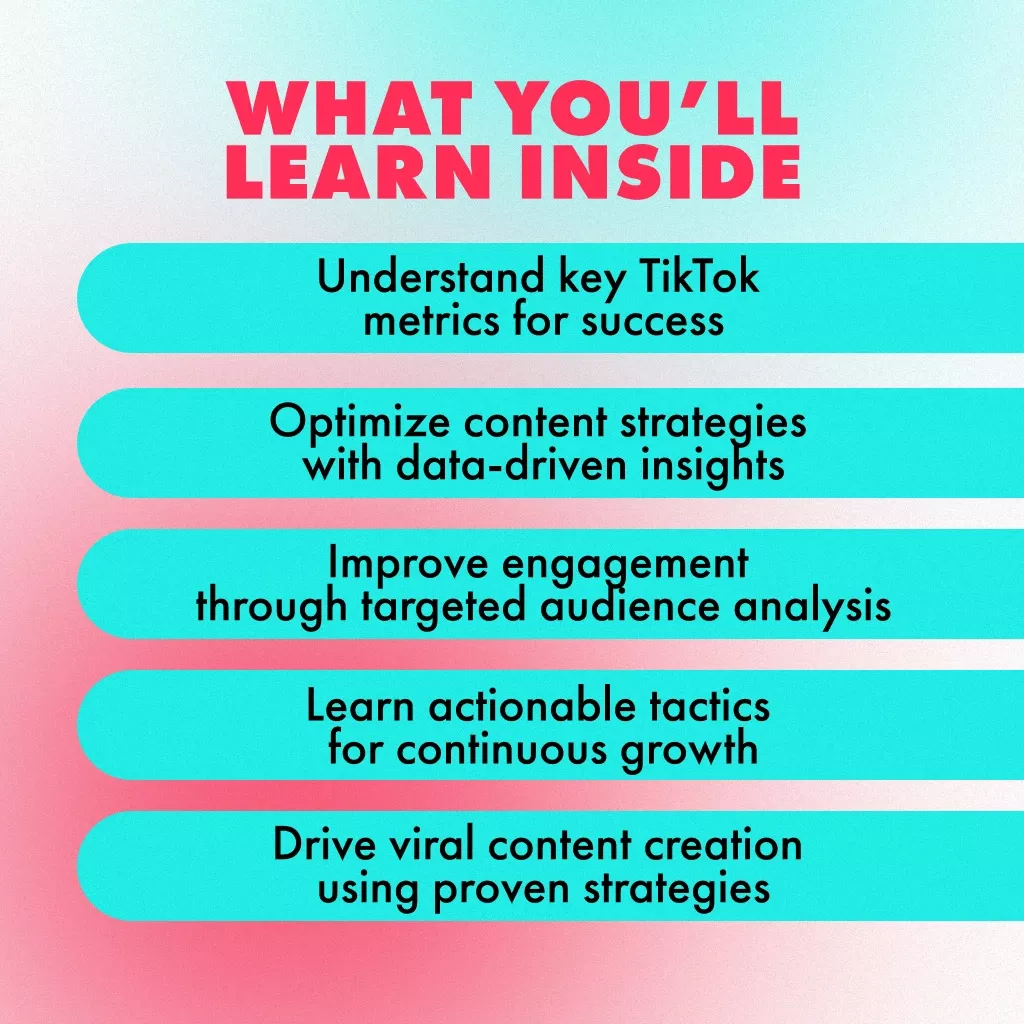 WHAT YOU'LL LEARN INSIDE

Understand key TikTok metrics for success

Optimize content strategies with data-driven insights

Improve engagement through targeted audience analysis

Learn actionable tactics for continuous growth

Drive viral content creation using proven strategies